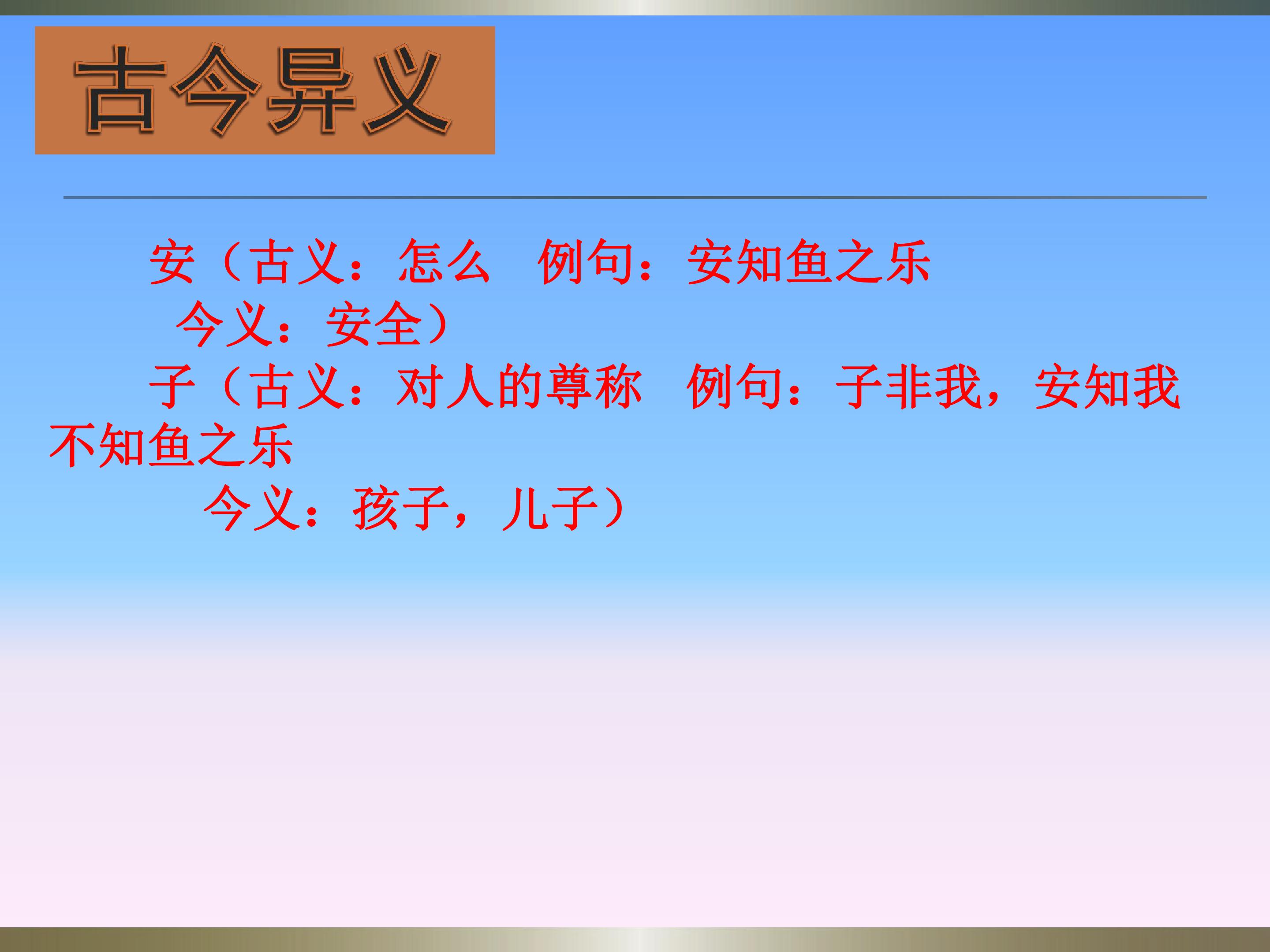 古今异义

安（古义：怎么 例句：安知鱼之乐
今义：安全）

子（古义：对人的尊称 例句：子非我，安知我不知鱼之乐
今义：孩子，儿子）